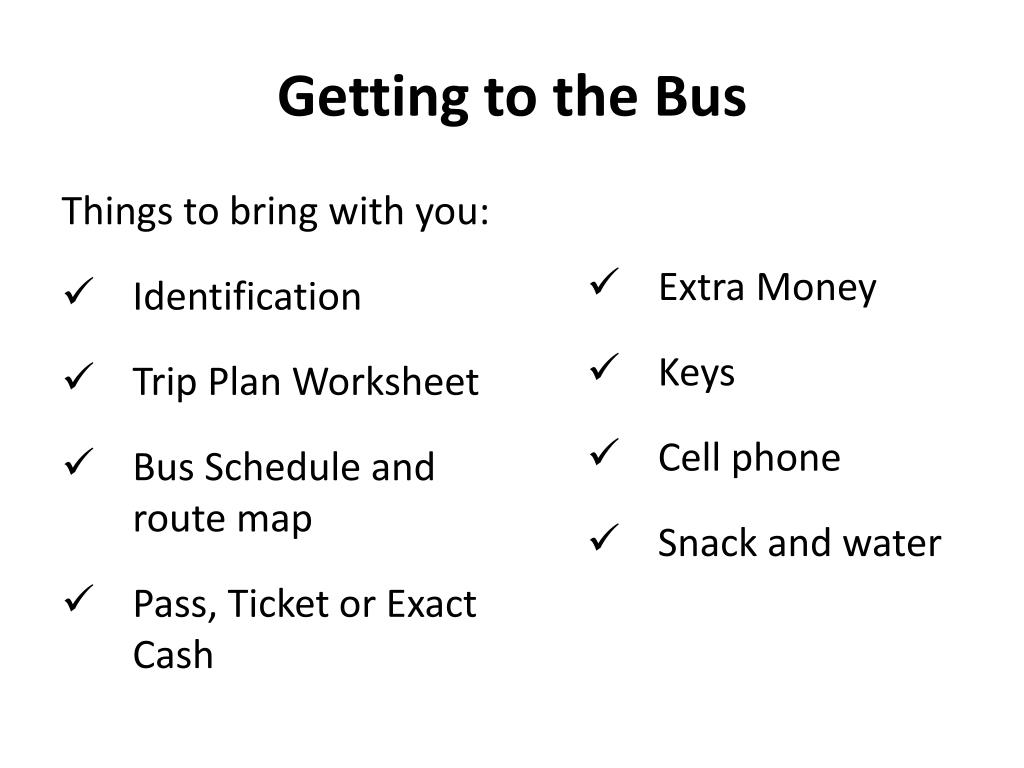 Getting to the Bus

Things to bring with you:

✓ Identification
✓ Trip Plan Worksheet
✓ Bus Schedule and route map
✓ Pass, Ticket or Exact Cash

✓ Extra Money
✓ Keys
✓ Cell phone
✓ Snack and water